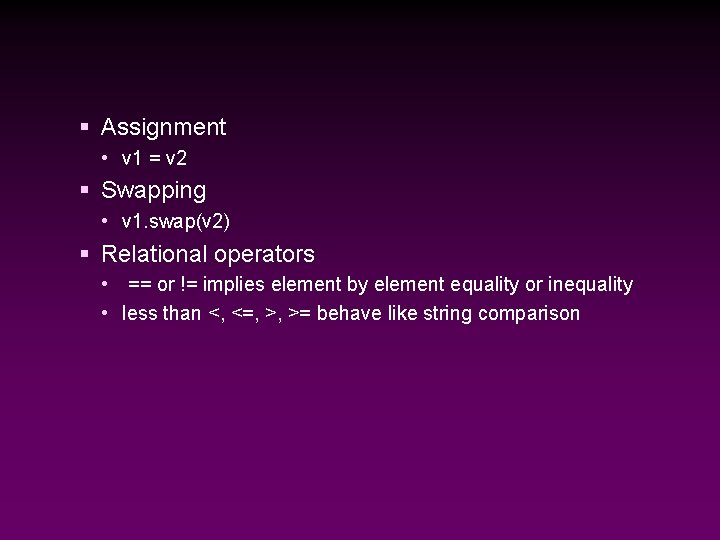 ▪ Assignment
• v1 = v2
▪ Swapping
• v1.swap(v2)
▪ Relational operators
• == or != implies element by element equality or inequality
• less than <, <=, >, >= behave like string comparison